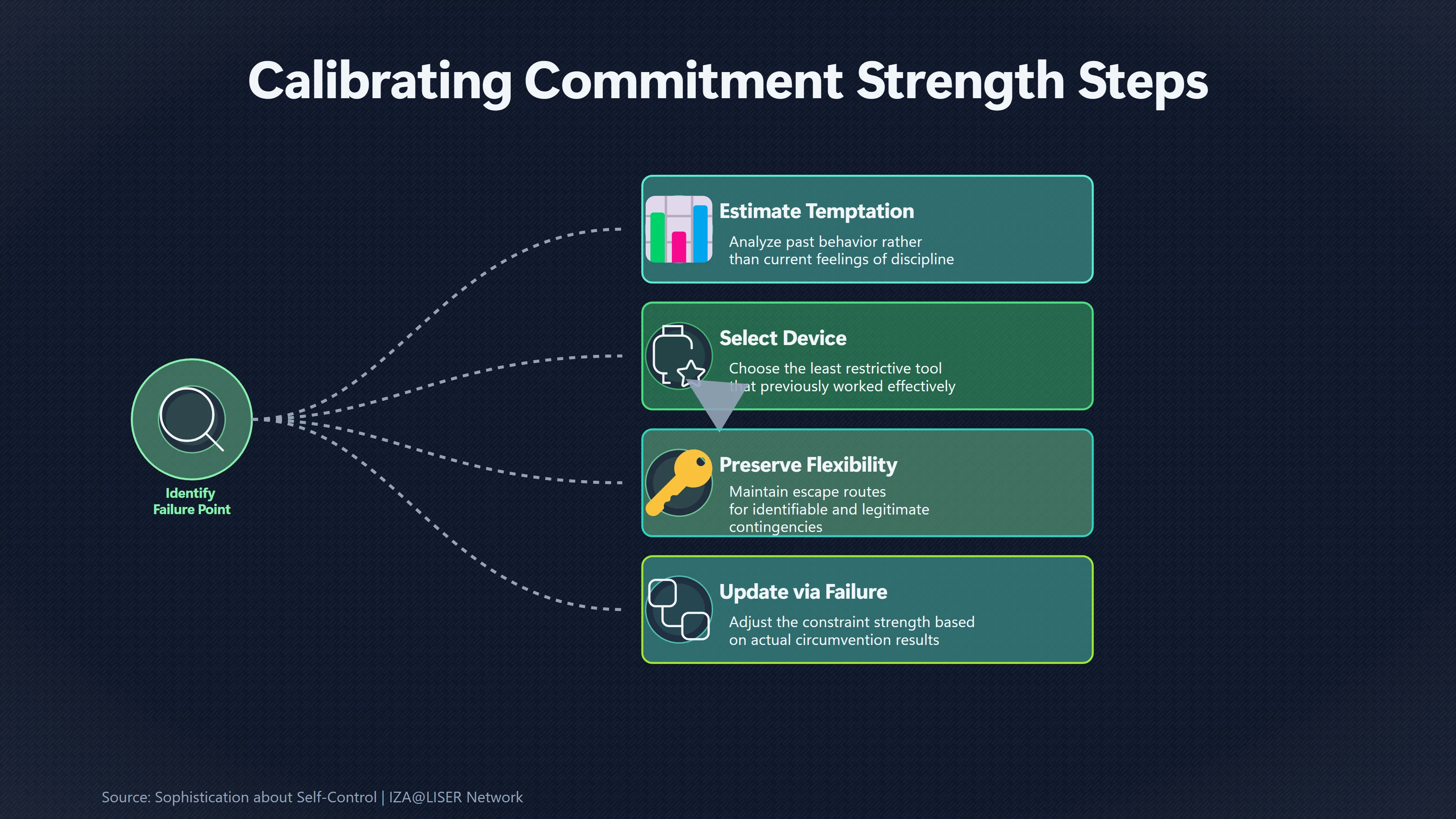 Calibrating Commitment Strength Steps

Identify Failure Point

Estimate Temptation
Analyze past behavior rather than current feelings of discipline

Select Device
Choose the least restrictive tool that previously worked effectively

Preserve Flexibility
Maintain escape routes for identifiable and legitimate contingencies

Update via Failure
Adjust the constraint strength based on actual circumvention results

Source: Sophistication about Self-Control | IZA@LISER Network